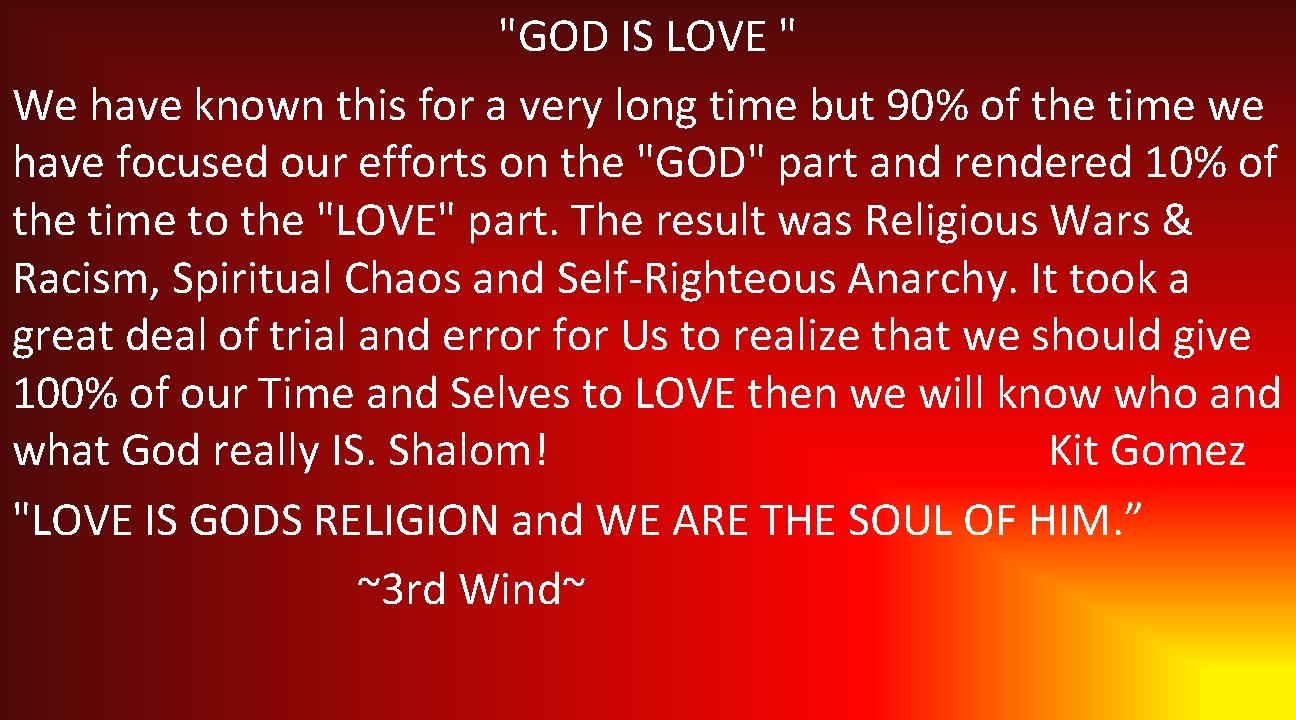 "GOD IS LOVE "

We have known this for a very long time but 90% of the time we have focused our efforts on the "GOD" part and rendered 10% of the time to the "LOVE" part. The result was Religious Wars & Racism, Spiritual Chaos and Self-Righteous Anarchy. It took a great deal of trial and error for Us to realize that we should give 100% of our Time and Selves to LOVE then we will know who and what God really IS. Shalom! Kit Gomez

"LOVE IS GODS RELIGION and WE ARE THE SOUL OF HIM.”

~3rd Wind~